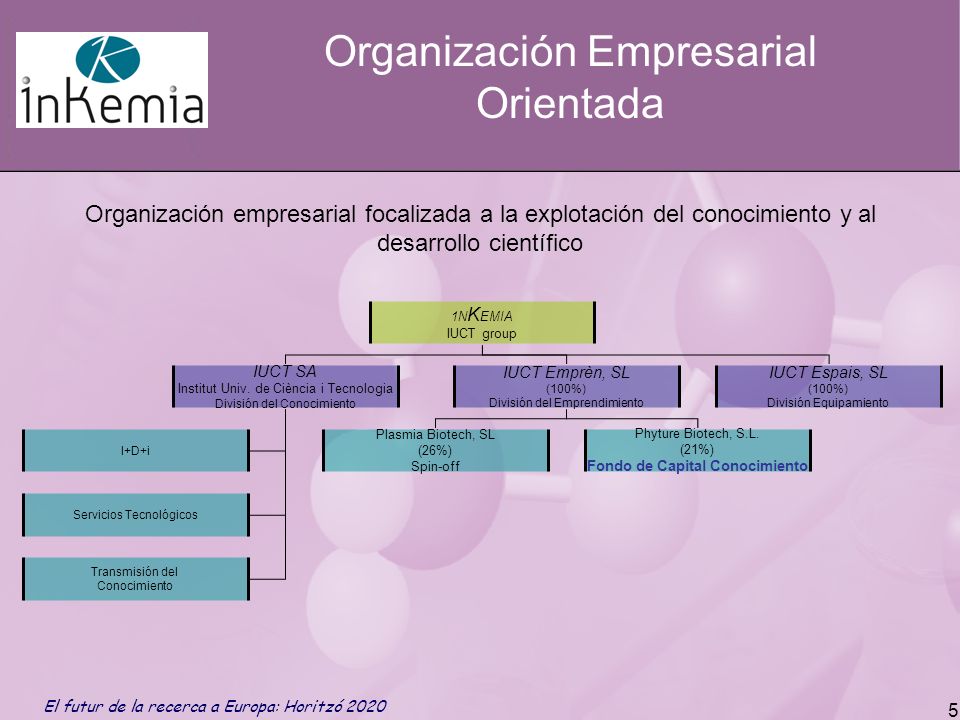 inKemia

Organización Empresarial Orientada

Organización empresarial focalizada a la explotación del conocimiento y al desarrollo científico

1NKEMIA
IUCT group

IUCT SA
Institut Univ. de Ciència i Tecnologia
División del Conocimiento

IUCT Emprèn, SL
(100%)
División del Emprendimiento

IUCT Espais, SL
(100%)
División Equipamiento

I+D+i

Servicios Tecnológicos

Transmisión del Conocimiento

Plasmia Biotech, SL
(26%)
Spin-off

Phyture Biotech, S.L.
(21%)
Fondo de Capital Conocimiento

El futur de la recerca a Europa: Horitzó 2020

5